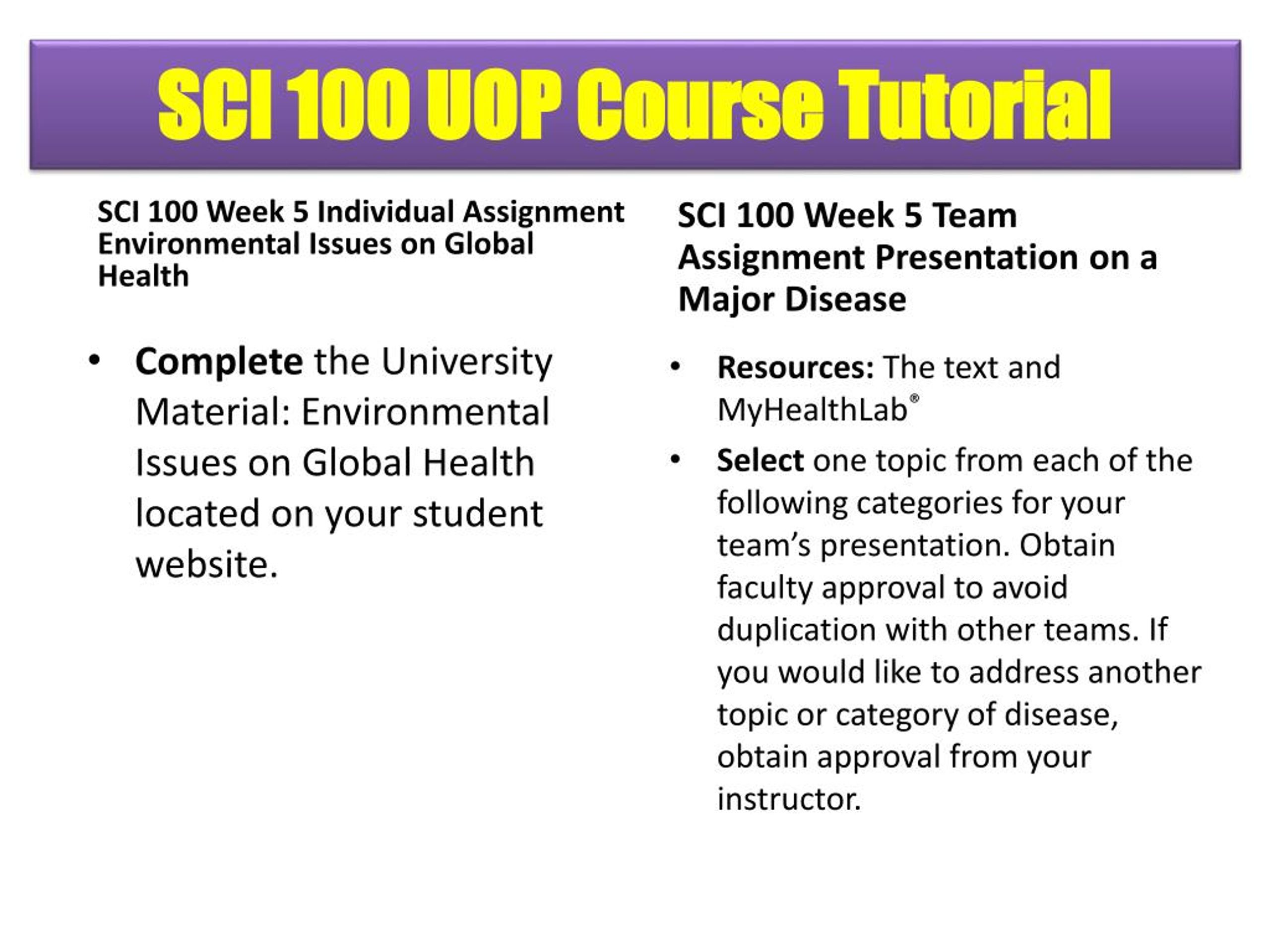 SCI 100 UOP Course Tutorial

SCI 100 Week 5 Individual Assignment Environmental Issues on Global Health

• Complete the University Material: Environmental Issues on Global Health located on your student website.

SCI 100 Week 5 Team Assignment Presentation on a Major Disease

• Resources: The text and MyHealthLab®

• Select one topic from each of the following categories for your team's presentation. Obtain faculty approval to avoid duplication with other teams. If you would like to address another topic or category of disease, obtain approval from your instructor.